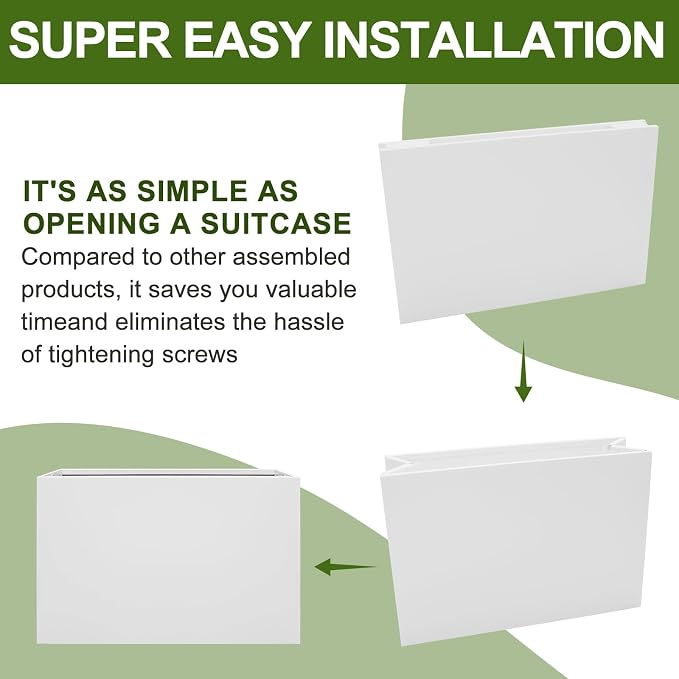 SUPER EASY INSTALLATION

IT'S AS SIMPLE AS OPENING A SUITCASE

Compared to other assembled products, it saves you valuable timeand eliminates the hassle of tightening screws